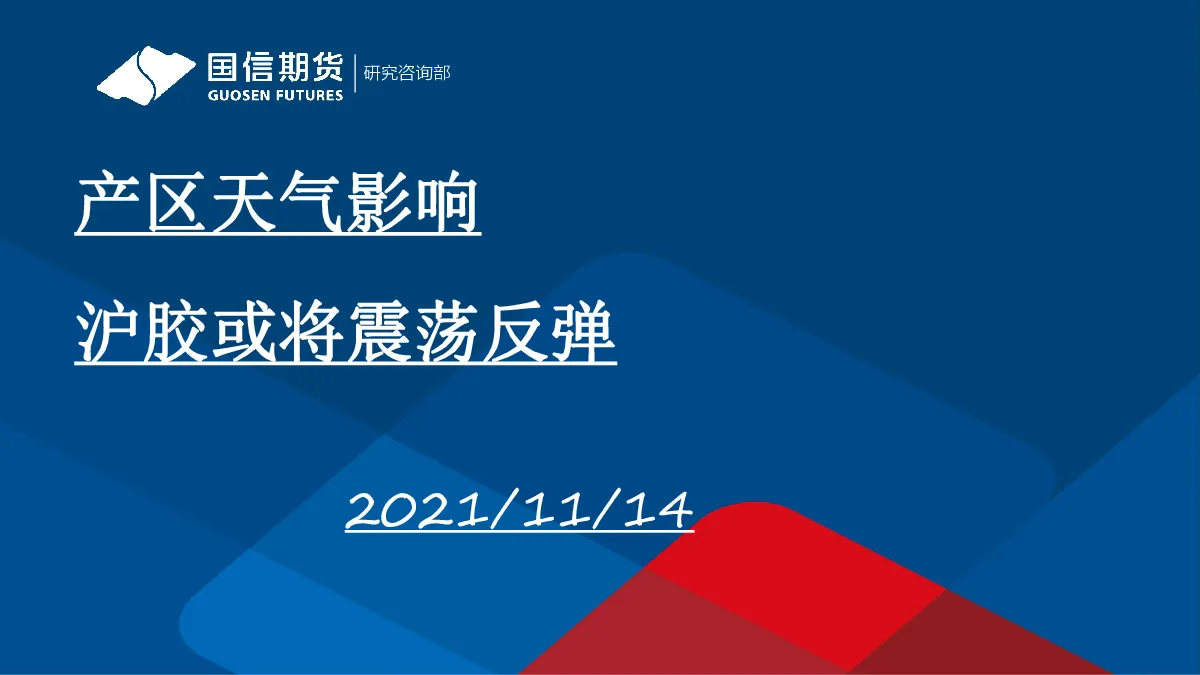 国信期货
GUOSEN FUTURES
研究咨询部

产区天气影响

沪胶或将震荡反弹

2021/11/14